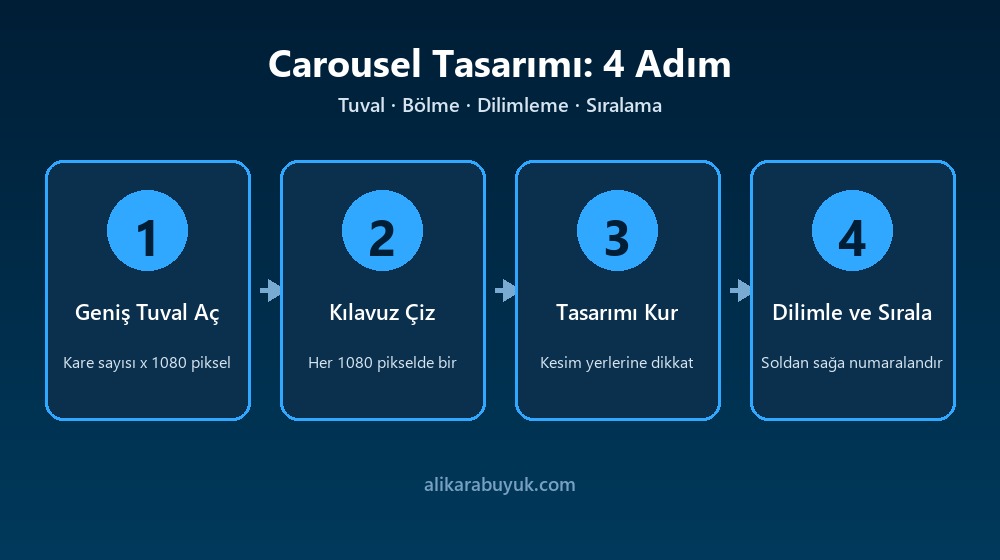 Carousel Tasarımı: 4 Adım

Tuval · Bölme · Dilimleme · Sıralama

1

Geniş Tuval Aç

Kare sayısı x 1080 piksel

2

Kılavuz Çiz

Her 1080 pikselde bir

3

Tasarımı Kur

Kesim yerlerine dikkat

4

Dilimle ve Sırala

Soldan sağa numaralandır

alikarabuyuk.com